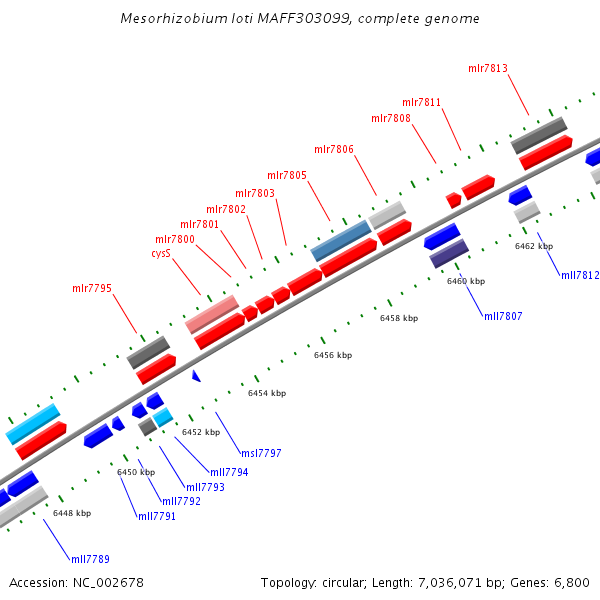 Mesorhizobium loti MAFF303099, complete genome

mlr7813
mlr7811
mlr7808
mlr7806
mlr7805
mlr7803
mlr7802
mlr7801
mlr7800
cysS
mlr7795

6462 kbp
mll7812
6460 kbp
mll7807
6458 kbp
6456 kbp
6454 kbp
6452 kbp
msl7797
mll7794
mll7793
6450 kbp
mll7792
mll7791
6448 kbp
mll7789

Accession: NC_002678
Topology: circular; Length: 7,036,071 bp; Genes: 6,800